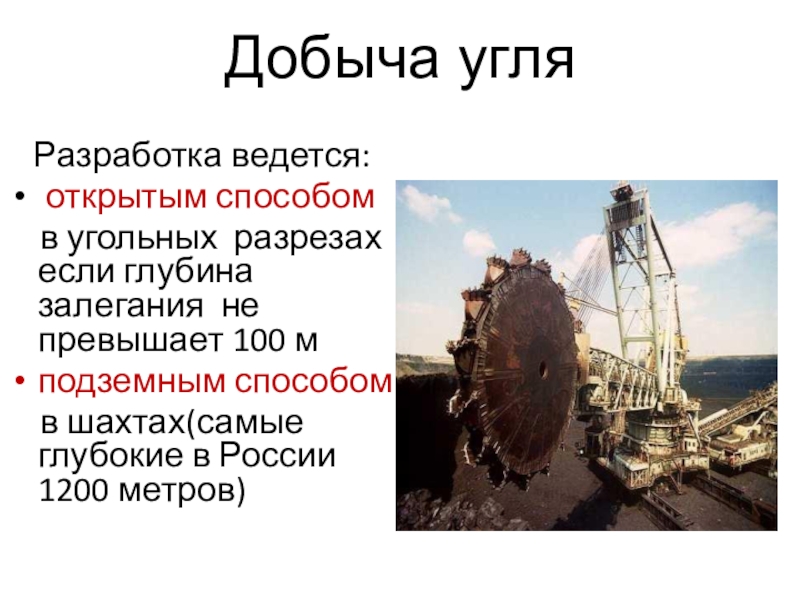 Добыча угля

Разработка ведется:

• открытым способом
в угольных разрезах если глубина залегания не превышает 100 м

• подземным способом
в шахтах(самые глубокие в России 1200 метров)